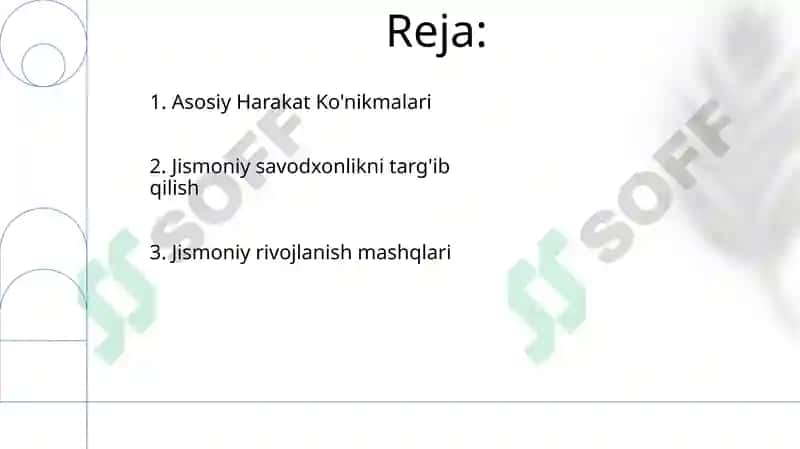 Reja:

1. Asosiy Harakat Ko'nikmalari

2. Jismoniy savodxonlikni targ'ib qilish

3. Jismoniy rivojlanish mashqlari

SOFF

SOFF